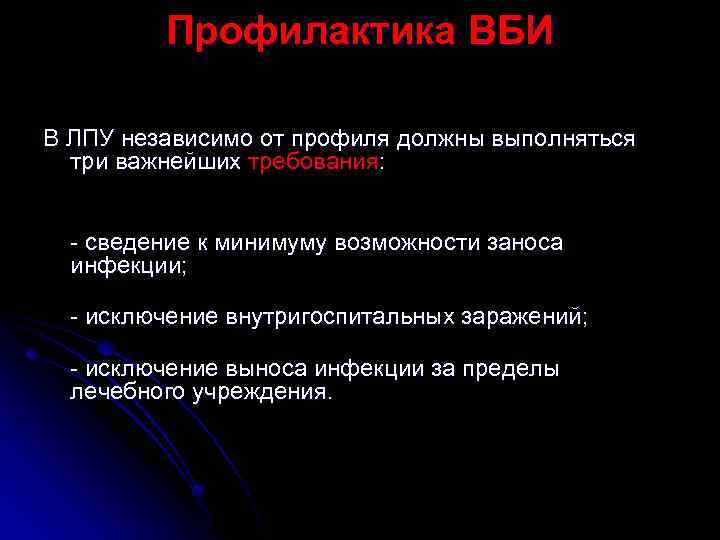 Профилактика ВБИ

В ЛПУ независимо от профиля должны выполняться три важнейших требования:

- сведение к минимуму возможности заноса инфекции;

- исключение внутригоспитальных заражений;

- исключение выноса инфекции за пределы лечебного учреждения.